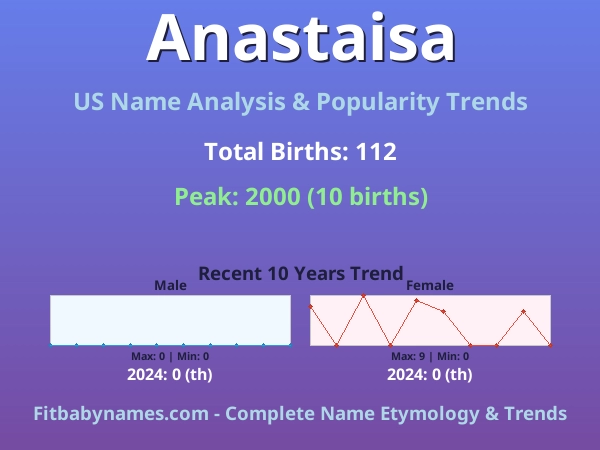 Anastaisa

US Name Analysis & Popularity Trends

Total Births: 112

Peak: 2000 (10 births)

Recent 10 Years Trend

Male

Max: 0 | Min: 0

2024: 0 (th)

Female

Max: 9 | Min: 0

2024: 0 (th)

Fitbabynames.com - Complete Name Etymology & Trends